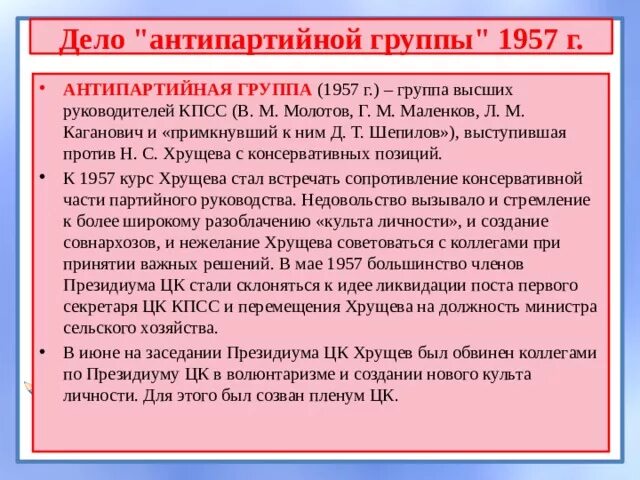 Дело "антипартийной группы" 1957 г.

• АНТИПАРТИЙНАЯ ГРУППА (1957 г.) – группа высших руководителей КПСС (В. М. Молотов, Г. М. Маленков, Л. М. Каганович и «примкнувший к ним Д. Т. Шепилов»), выступившая против Н. С. Хрущева с консервативных позиций.

• К 1957 курс Хрущева стал встречать сопротивление консервативной части партийного руководства. Недовольство вызывало и стремление к более широкому разоблачению «культа личности», и создание совнархозов, и нежелание Хрущева советоваться с коллегами при принятии важных решений. В мае 1957 большинство членов Президиума ЦК стали склоняться к идее ликвидации поста первого секретаря ЦК КПСС и перемещения Хрущева на должность министра сельского хозяйства.

• В июне на заседании Президиума ЦК Хрущев был обвинен коллегами по Президиуму ЦК в волюнтаризме и создании нового культа личности. Для этого был созван пленум ЦК.